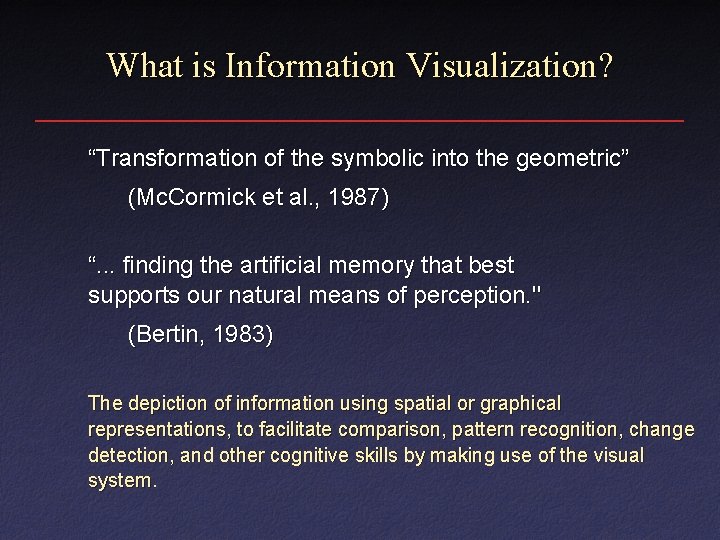 What is Information Visualization?

“Transformation of the symbolic into the geometric”

(McCormick et al., 1987)

“... finding the artificial memory that best supports our natural means of perception."

(Bertin, 1983)

The depiction of information using spatial or graphical representations, to facilitate comparison, pattern recognition, change detection, and other cognitive skills by making use of the visual system.